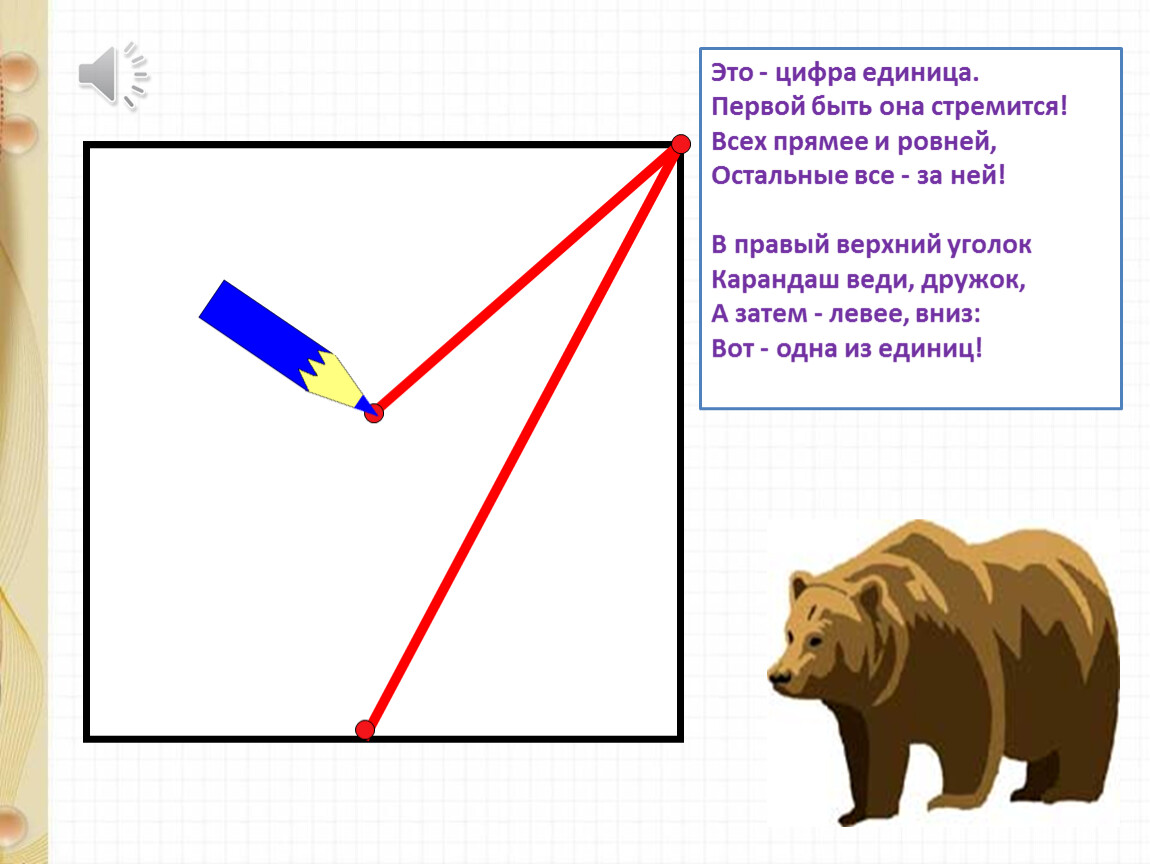 Это - цифра единица.
Первой быть она стремится!
Всех прямее и ровней,
Остальные все - за ней!

В правый верхний уголок
Карандаш веди, дружок,
А затем - левее, вниз:
Вот - одна из единиц!